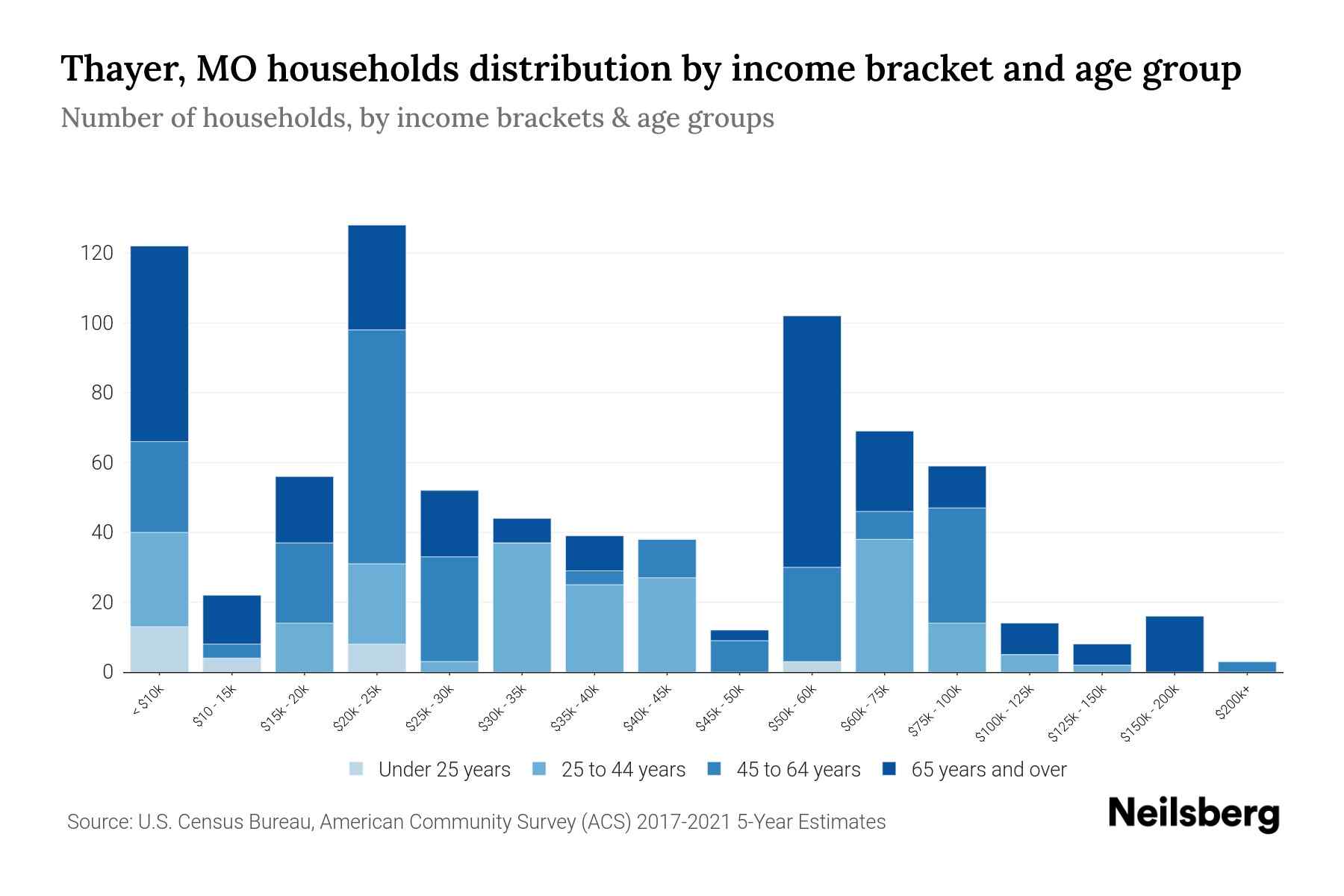 Thayer, MO households distribution by income bracket and age group

Number of households, by income brackets & age groups

120
100
80
60
40
20
0

< $10k
$10 - 15k
$15k - 20k
$20k - 25k
$25k - 30k
$30k - 35k
$35k - 40k
$40k - 45k
$45k - 50k
$50k - 60k
$60k - 75k
$75k - 100k
$100k - 125k
$125k - 150k
$150k - 200k
$200k+

Under 25 years
25 to 44 years
45 to 64 years
65 years and over

Source: U.S. Census Bureau, American Community Survey (ACS) 2017-2021 5-Year Estimates

Neilsberg